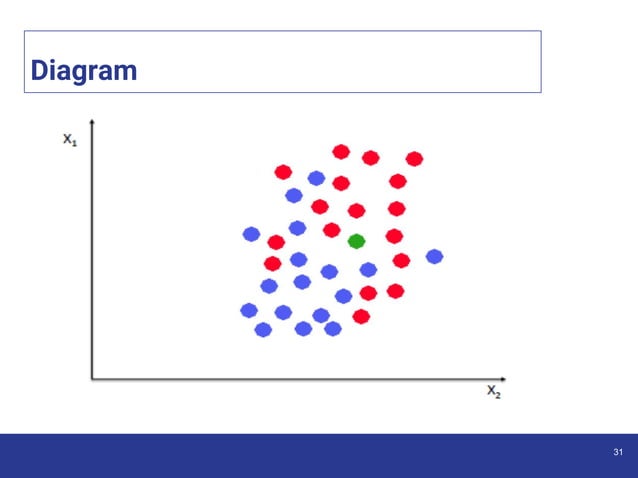 Diagram

$X_1$

$X_2$

31